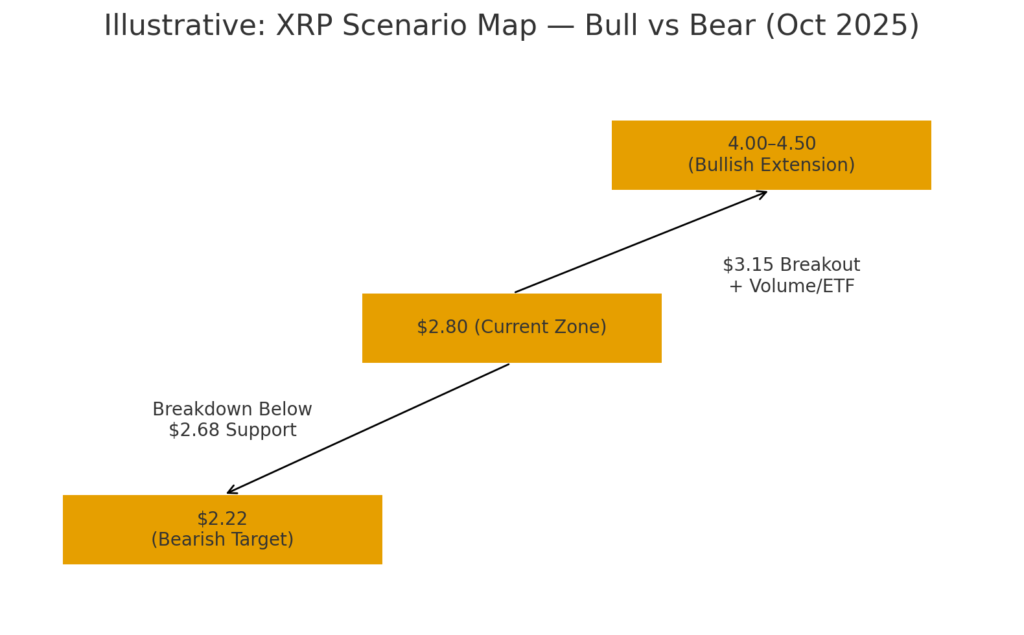 Illustrative: XRP Scenario Map — Bull vs Bear (Oct 2025)

4.00–4.50
(Bullish Extension)

$3.15 Breakout
+ Volume/ETF

$2.80 (Current Zone)

Breakdown Below
$2.68 Support

$2.22
(Bearish Target)